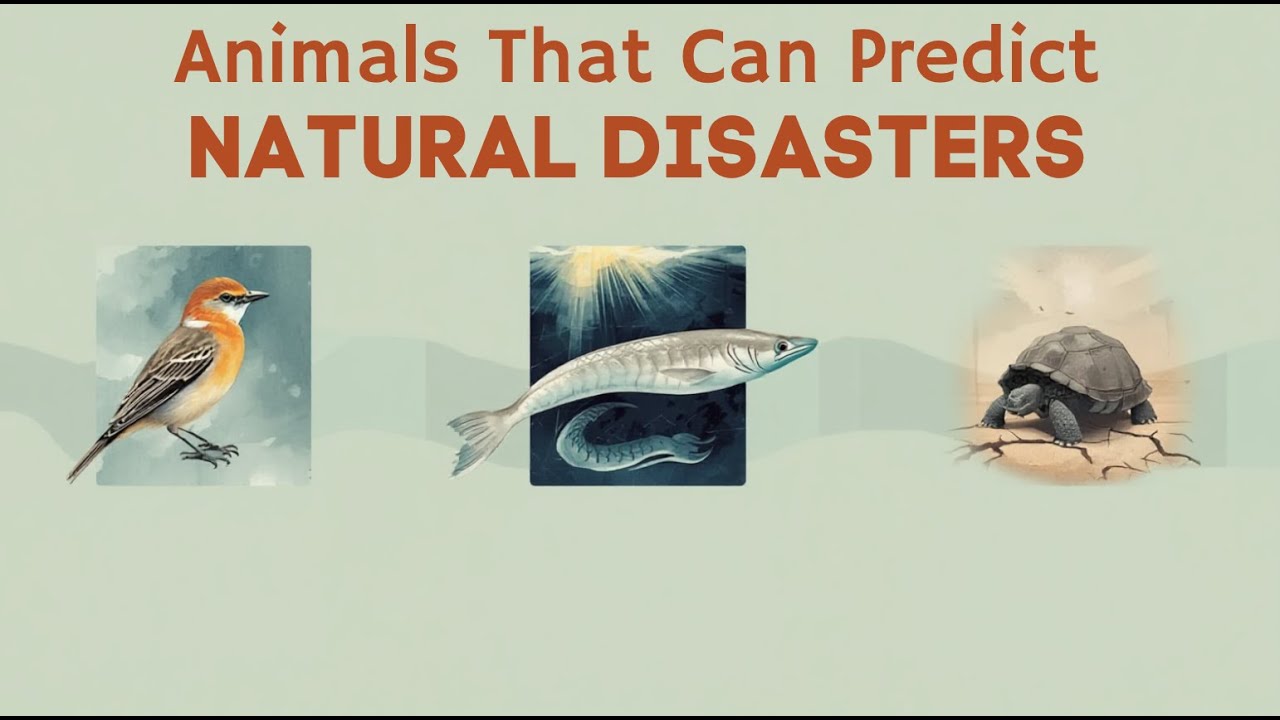 Animals That Can Predict
NATURAL DISASTERS